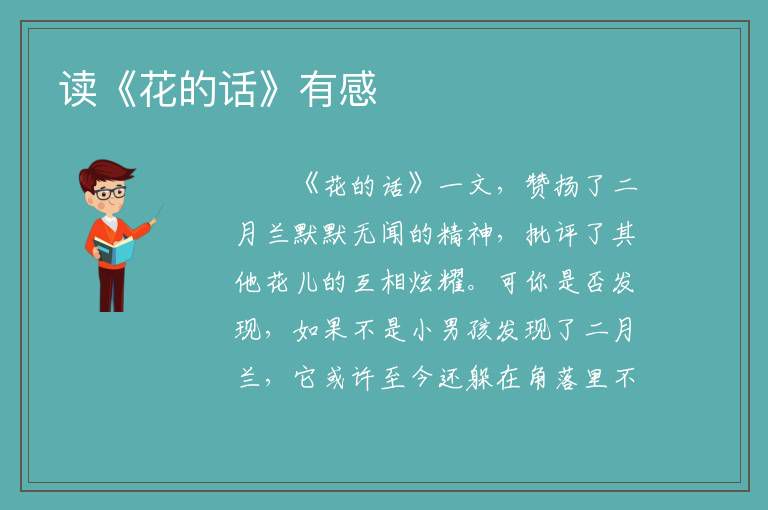 读《花的话》有感

《花的话》一文，赞扬了二月兰默默无闻的精神，批评了其他花儿的互相炫耀。可你是否发现，如果不是小男孩发现了二月兰，它或许至今还躲在角落里不